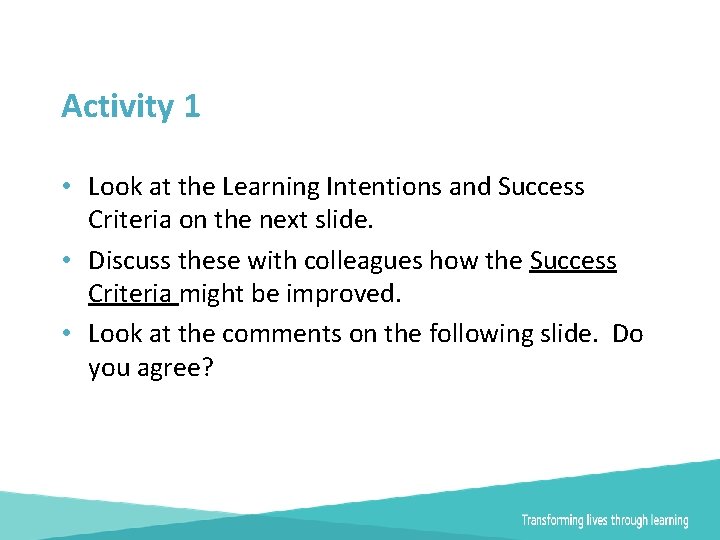 Activity 1

• Look at the Learning Intentions and Success Criteria on the next slide.
• Discuss these with colleagues how the Success Criteria might be improved.
• Look at the comments on the following slide. Do you agree?

Transforming lives through learning